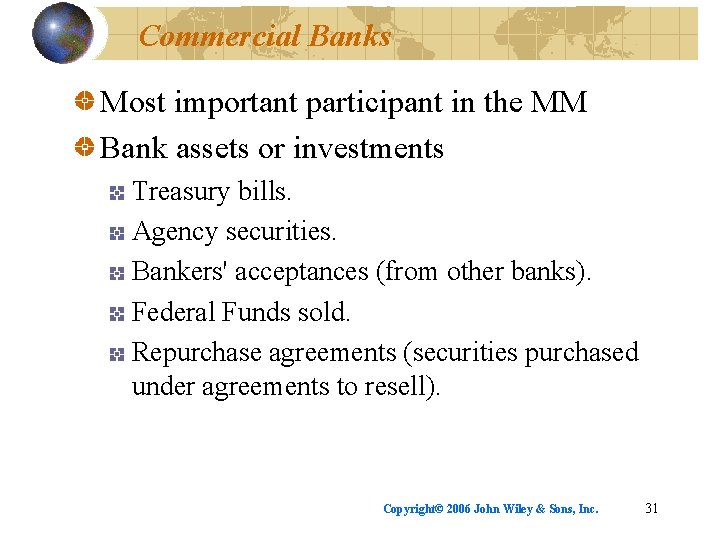 Commercial Banks

Most important participant in the MM

Bank assets or investments

Treasury bills.

Agency securities.

Bankers' acceptances (from other banks).

Federal Funds sold.

Repurchase agreements (securities purchased under agreements to resell).

Copyright© 2006 John Wiley & Sons, Inc. 31